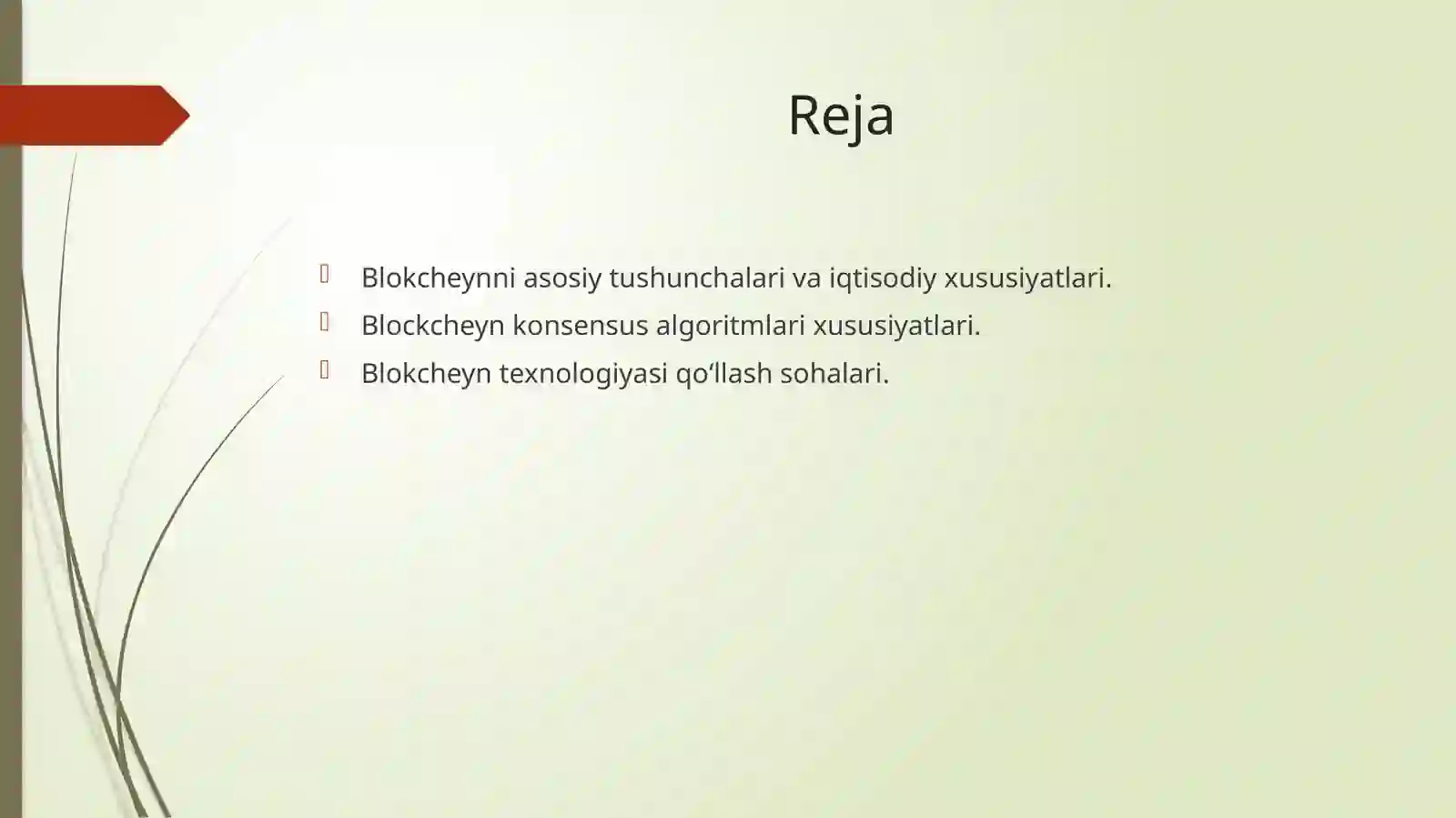 Reja

Blokcheynni asosiy tushunchalari va iqtisodiy xususiyatlari.
Blockcheyn konsensus algoritmlari xususiyatlari.
Blokcheyn texnologiyasi qo‘llash sohalari.